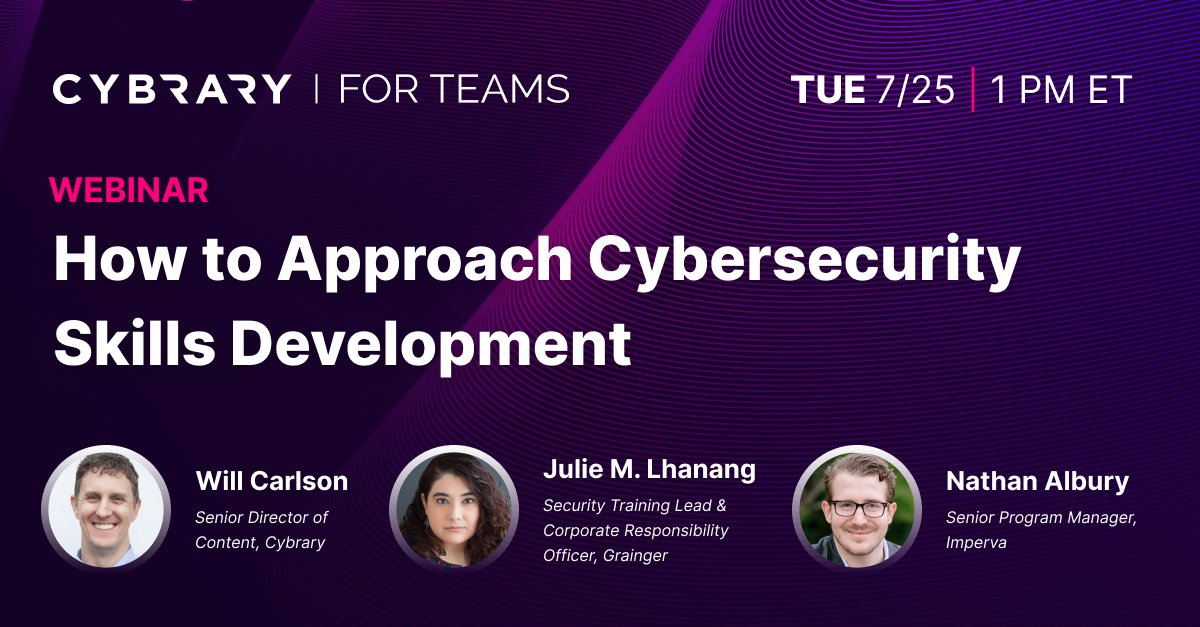 CYBRARY | FOR TEAMS

TUE 7/25 | 1 PM ET

WEBINAR

How to Approach Cybersecurity Skills Development

Will Carlson
Senior Director of Content, Cybrary

Julie M. Lhanang
Security Training Lead & Corporate Responsibility Officer, Grainger

Nathan Albury
Senior Program Manager, Imperva